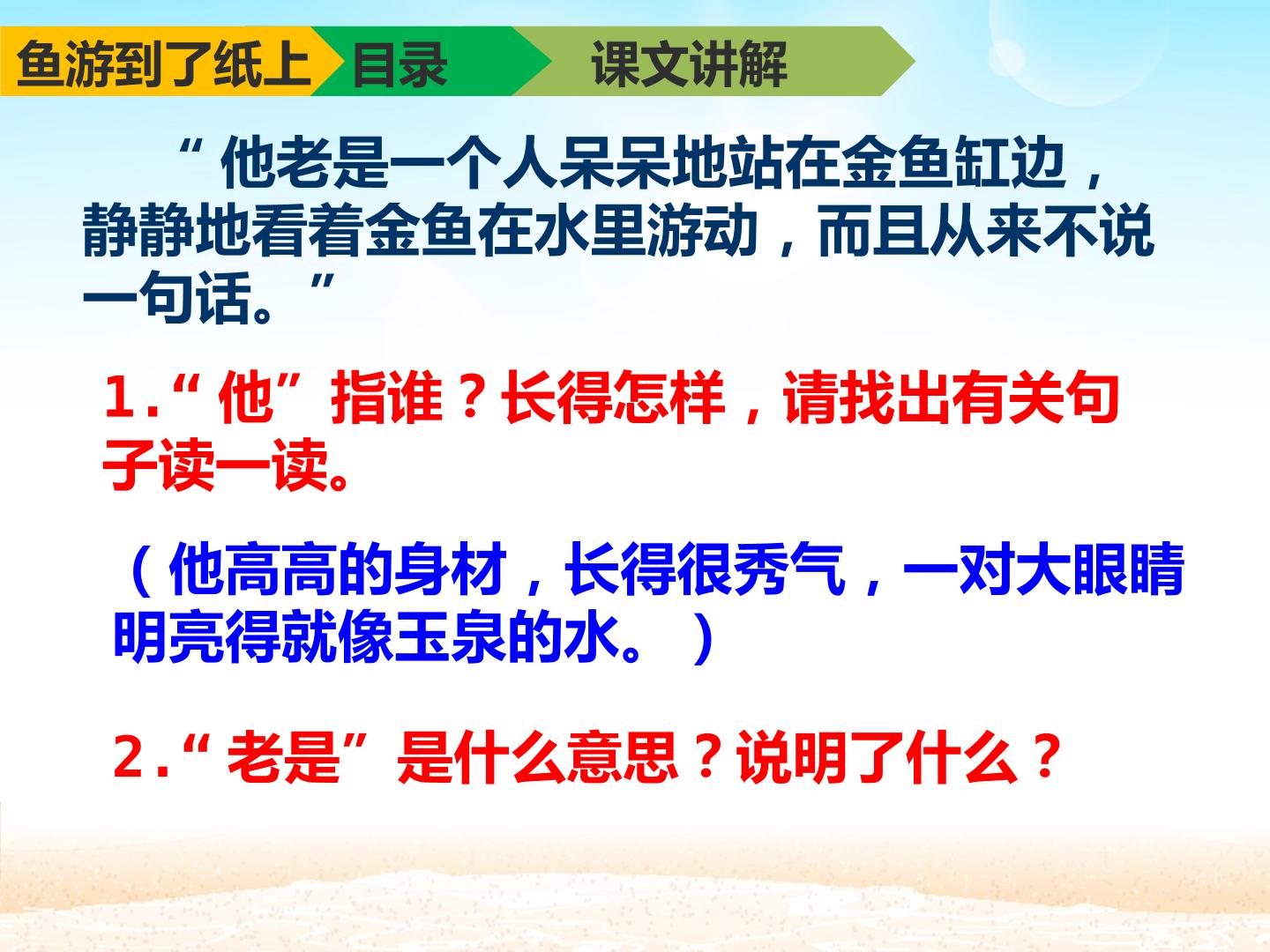 鱼游到了纸上 目录 课文讲解

“他老是一个人呆呆地站在金鱼缸边，静静地看着金鱼在水里游动，而且从来不说一句话。”

1.“他”指谁？长得怎样，请找出有关句子读一读。

（他高高的身材，长得很秀气，一对大眼睛明亮得就像玉泉的水。）

2.“老是”是什么意思？说明了什么？